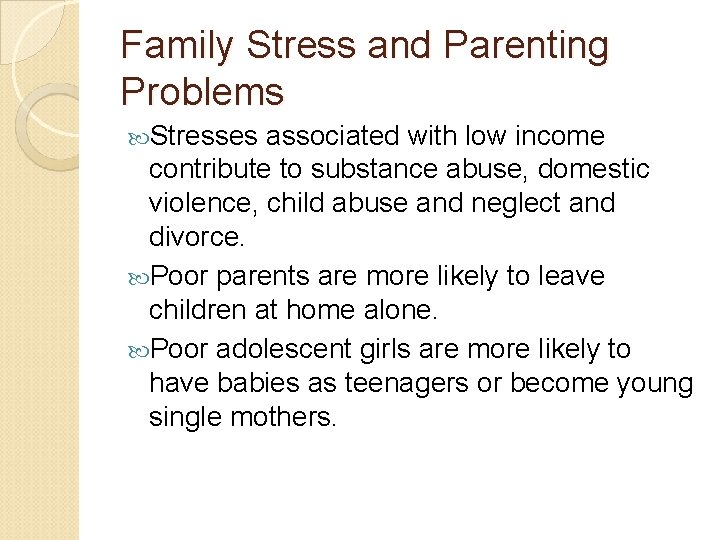 Family Stress and Parenting Problems

Stresses associated with low income contribute to substance abuse, domestic violence, child abuse and neglect and divorce.

Poor parents are more likely to leave children at home alone.

Poor adolescent girls are more likely to have babies as teenagers or become young single mothers.